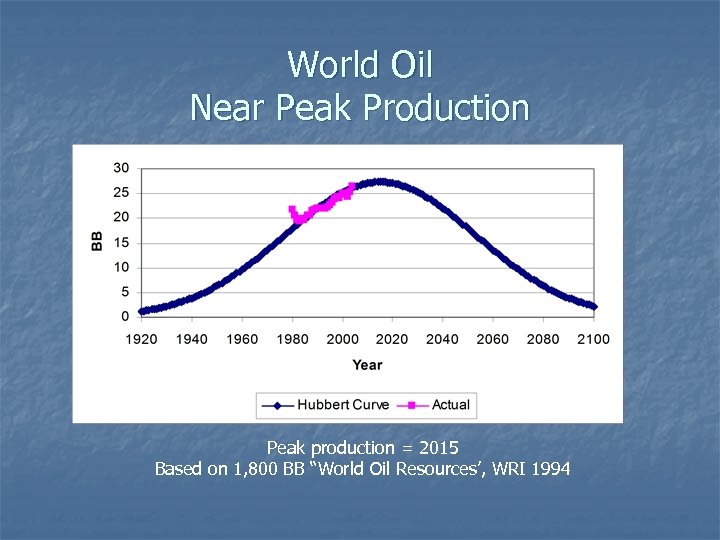 World Oil
Near Peak Production

30
25
20
15
10
5
0
BB
1920 1940 1960 1980 2000 2020 2040 2060 2080 2100
Year
Hubbert Curve
Actual

Peak production = 2015
Based on 1,800 BB “World Oil Resources’, WRI 1994